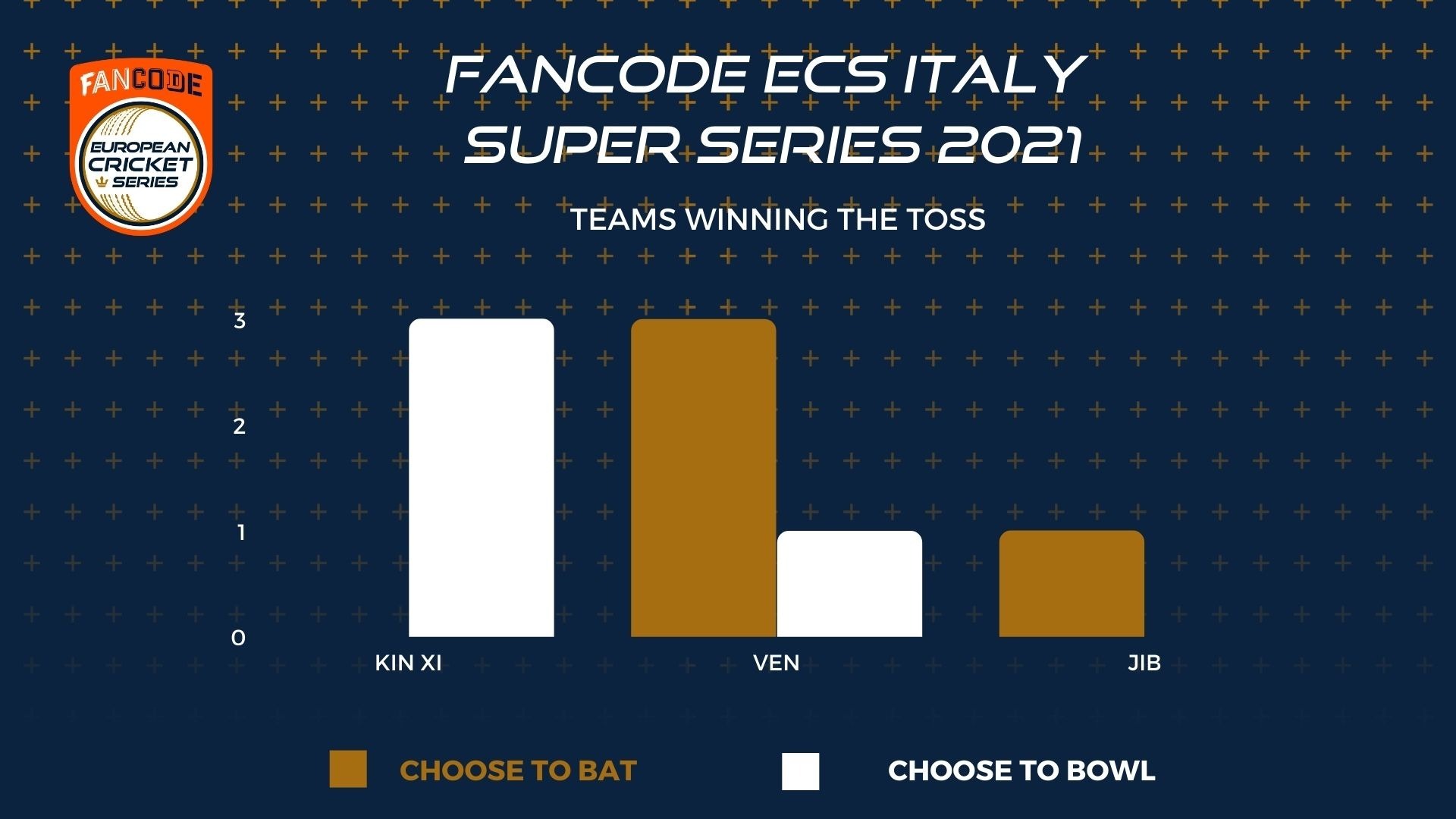 FANCODE
EUROPEAN CRICKET SERIES

FANCODE ECS ITALY SUPER SERIES 2021

TEAMS WINNING THE TOSS

3
2
1
0

KIN XI
VEN
JIB

CHOOSE TO BAT
CHOOSE TO BOWL